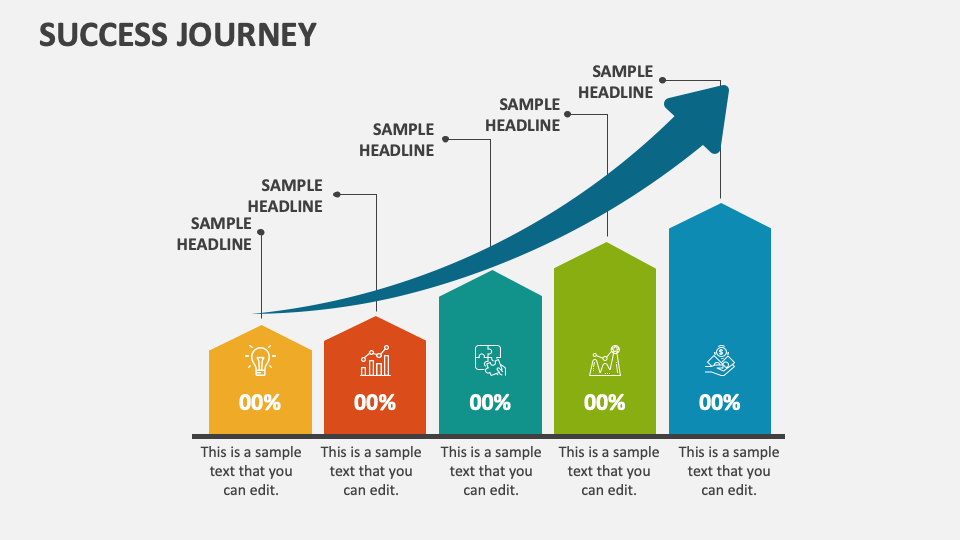 SUCCESS JOURNEY

SAMPLE HEADLINE

SAMPLE HEADLINE

SAMPLE HEADLINE

SAMPLE HEADLINE

SAMPLE HEADLINE

00%

00%

00%

00%

00%

This is a sample text that you can edit.

This is a sample text that you can edit.

This is a sample text that you can edit.

This is a sample text that you can edit.

This is a sample text that you can edit.